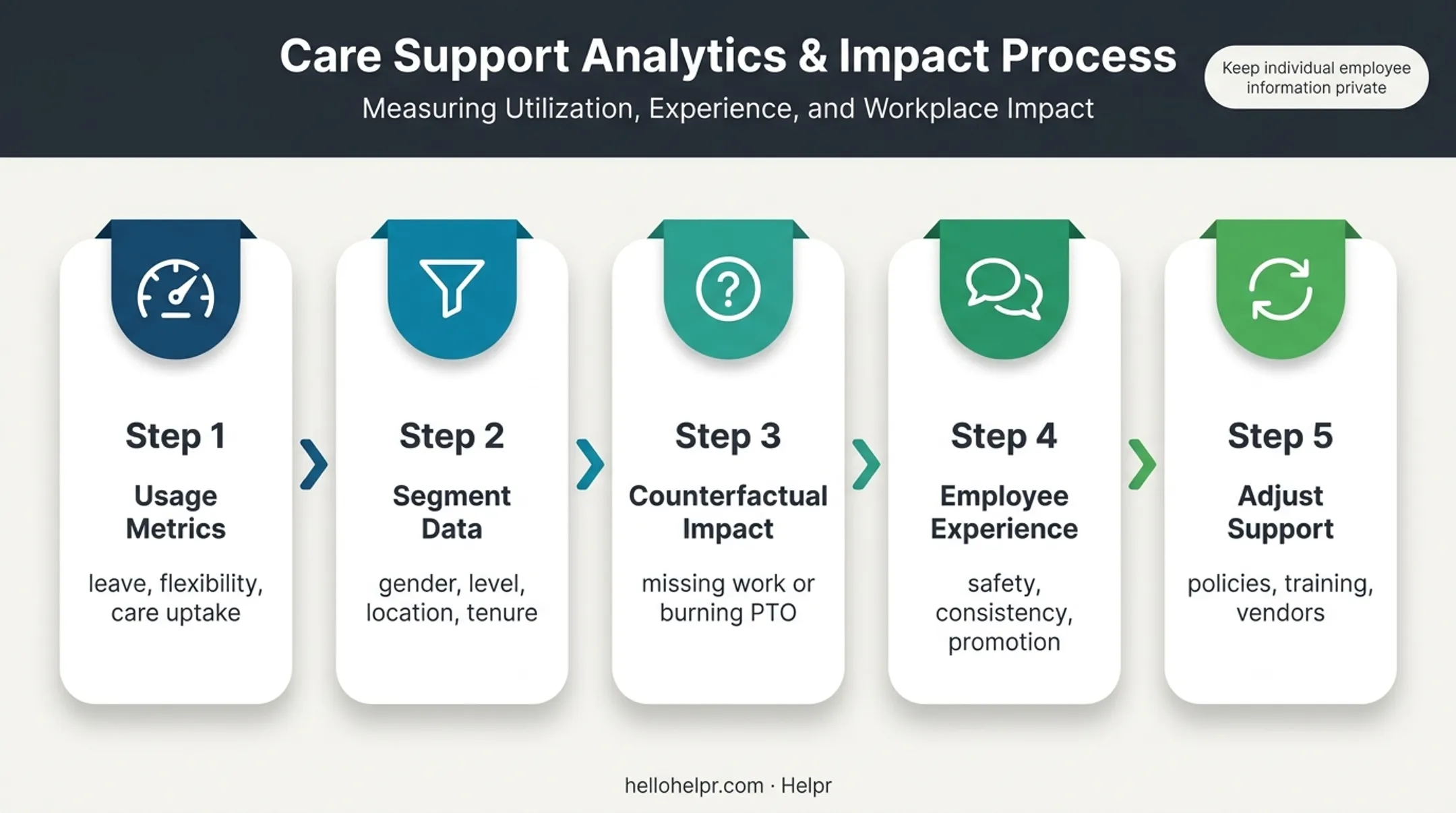 Care Support Analytics & Impact Process

Measuring Utilization, Experience, and Workplace Impact

Keep individual employee information private

Step 1

Usage Metrics

leave, flexibility, care uptake

Step 2

Segment Data

gender, level, location, tenure

Step 3

Counterfactual Impact

missing work or burning PTO

Step 4

Employee Experience

safety, consistency, promotion

Step 5

Adjust Support

policies, training, vendors

hellohelpr.com · Helpr